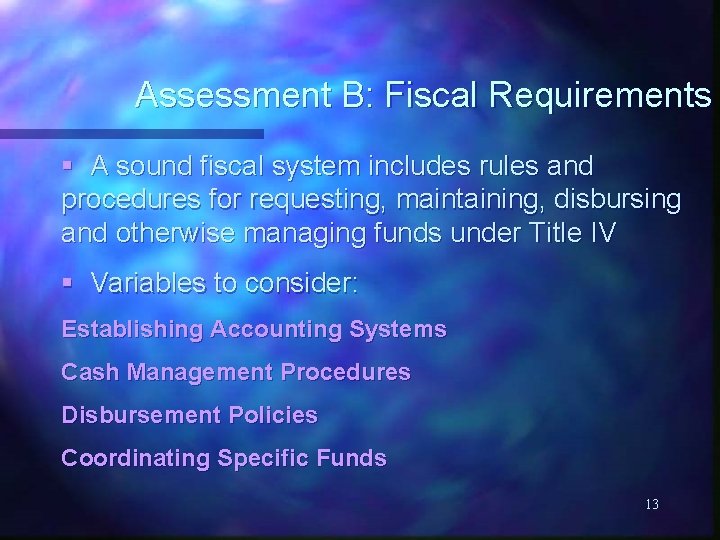 Assessment B: Fiscal Requirements

▪ A sound fiscal system includes rules and procedures for requesting, maintaining, disbursing and otherwise managing funds under Title IV

▪ Variables to consider:

Establishing Accounting Systems

Cash Management Procedures

Disbursement Policies

Coordinating Specific Funds

13